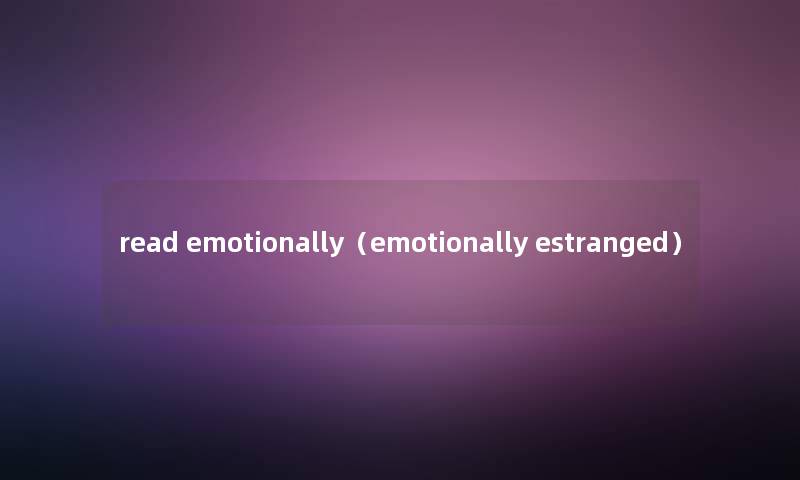 read emotionally（emotionally estranged）